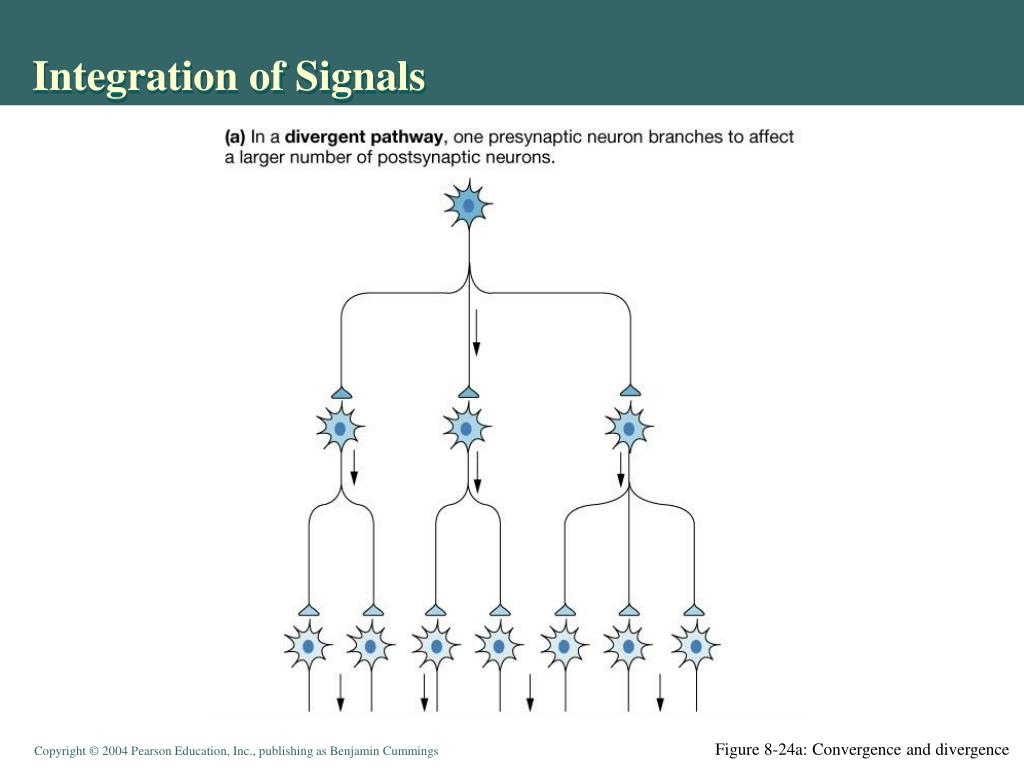 Integration of Signals

(a) In a divergent pathway, one presynaptic neuron branches to affect a larger number of postsynaptic neurons.

Copyright © 2004 Pearson Education, Inc., publishing as Benjamin Cummings

Figure 8-24a: Convergence and divergence